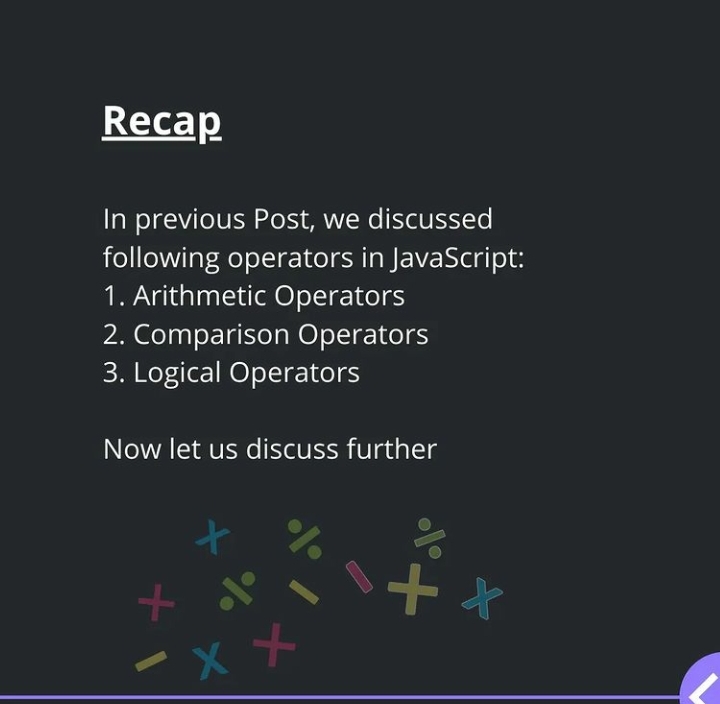 Recap

In previous Post, we discussed following operators in JavaScript:
1. Arithmetic Operators
2. Comparison Operators
3. Logical Operators

Now let us discuss further